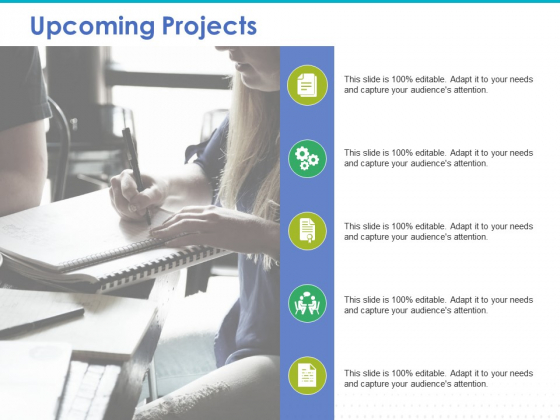 Upcoming Projects

This slide is 100% editable. Adapt it to your needs and capture your audience's attention.

This slide is 100% editable. Adapt it to your needs and capture your audience's attention.

This slide is 100% editable. Adapt it to your needs and capture your audience's attention.

This slide is 100% editable. Adapt it to your needs and capture your audience's attention.

This slide is 100% editable. Adapt it to your needs and capture your audience's attention.